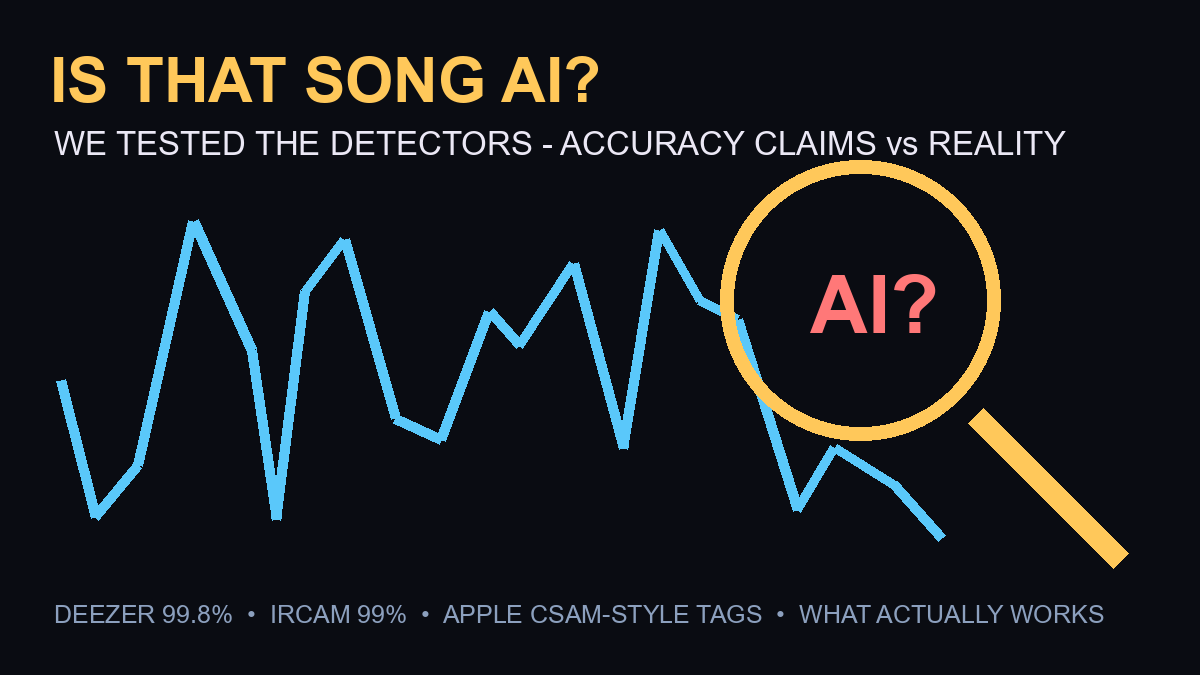 IS THAT SONG AI?

WE TESTED THE DETECTORS - ACCURACY CLAIMS vs REALITY

AI?

DEEZER 99.8% • IRCAM 99% • APPLE CSAM-STYLE TAGS • WHAT ACTUALLY WORKS